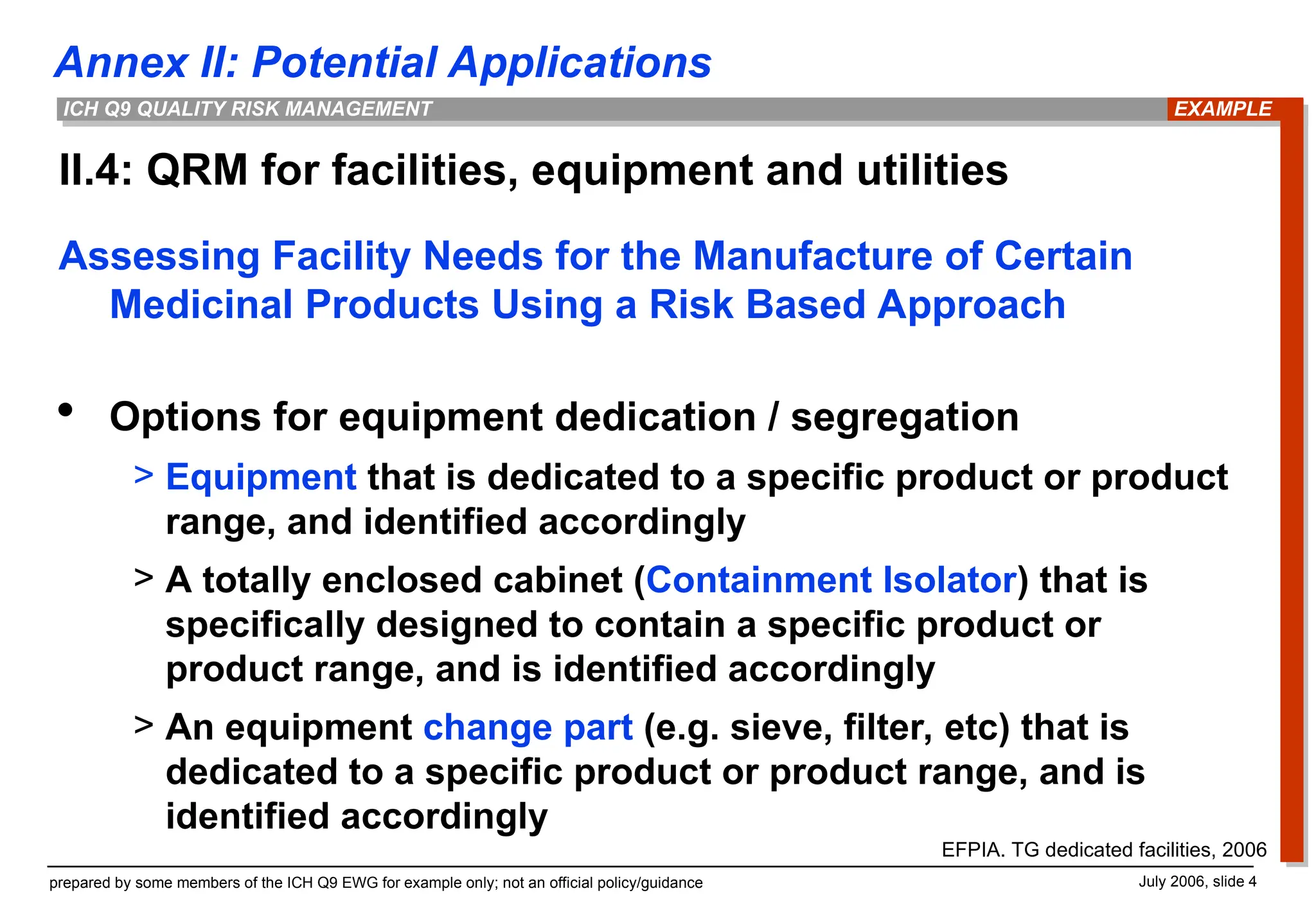 Annex II: Potential Applications

ICH Q9 QUALITY RISK MANAGEMENT

EXAMPLE

II.4: QRM for facilities, equipment and utilities

Assessing Facility Needs for the Manufacture of Certain Medicinal Products Using a Risk Based Approach

• Options for equipment dedication / segregation

> Equipment that is dedicated to a specific product or product range, and identified accordingly

> A totally enclosed cabinet (Containment Isolator) that is specifically designed to contain a specific product or product range, and is identified accordingly

> An equipment change part (e.g. sieve, filter, etc) that is dedicated to a specific product or product range, and is identified accordingly

EFPIA. TG dedicated facilities, 2006

prepared by some members of the ICH Q9 EWG for example only; not an official policy/guidance

July 2006, slide 4